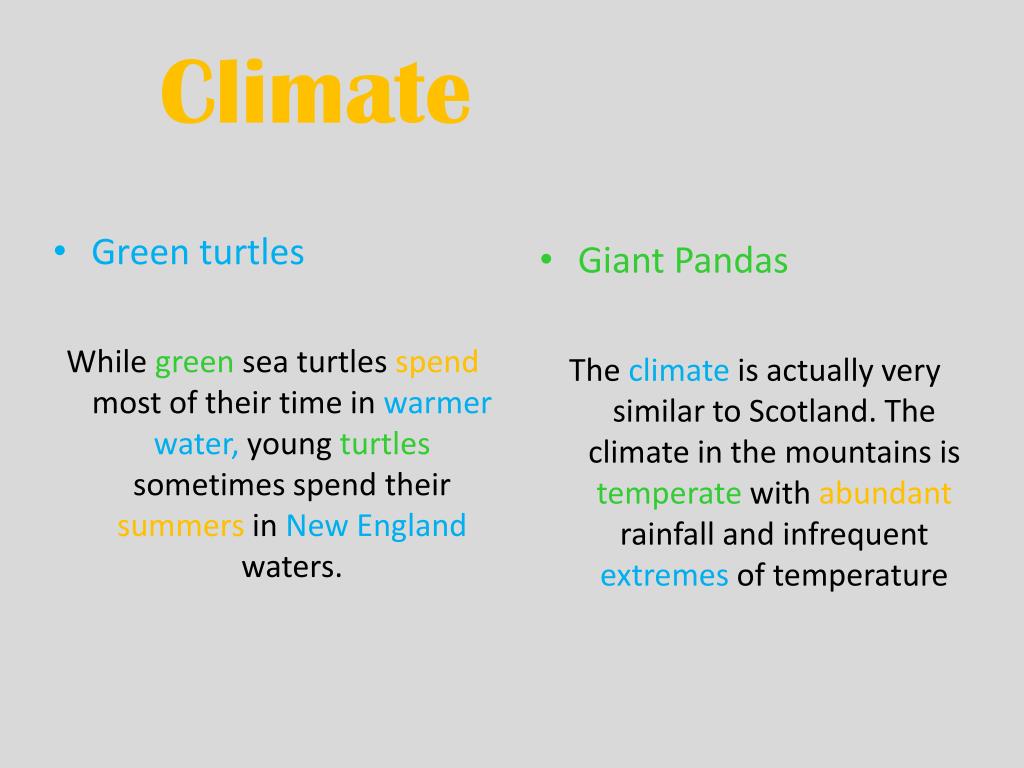 Climate

• Green turtles

While green sea turtles spend most of their time in warmer water, young turtles sometimes spend their summers in New England waters.

• Giant Pandas

The climate is actually very similar to Scotland. The climate in the mountains is temperate with abundant rainfall and infrequent extremes of temperature